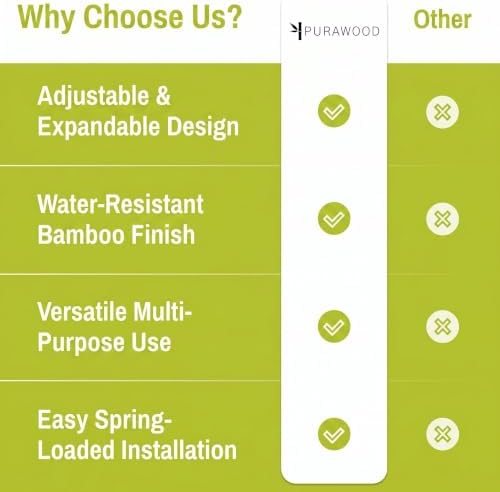 | Why Choose Us? | PURAWOOD | Other |
|---|---|---|
| Adjustable & Expandable Design | ✓ | ✗ |
| Water-Resistant Bamboo Finish | ✓ | ✗ |
| Versatile Multi-Purpose Use | ✓ | ✗ |
| Easy Spring-Loaded Installation | ✓ | ✗ |